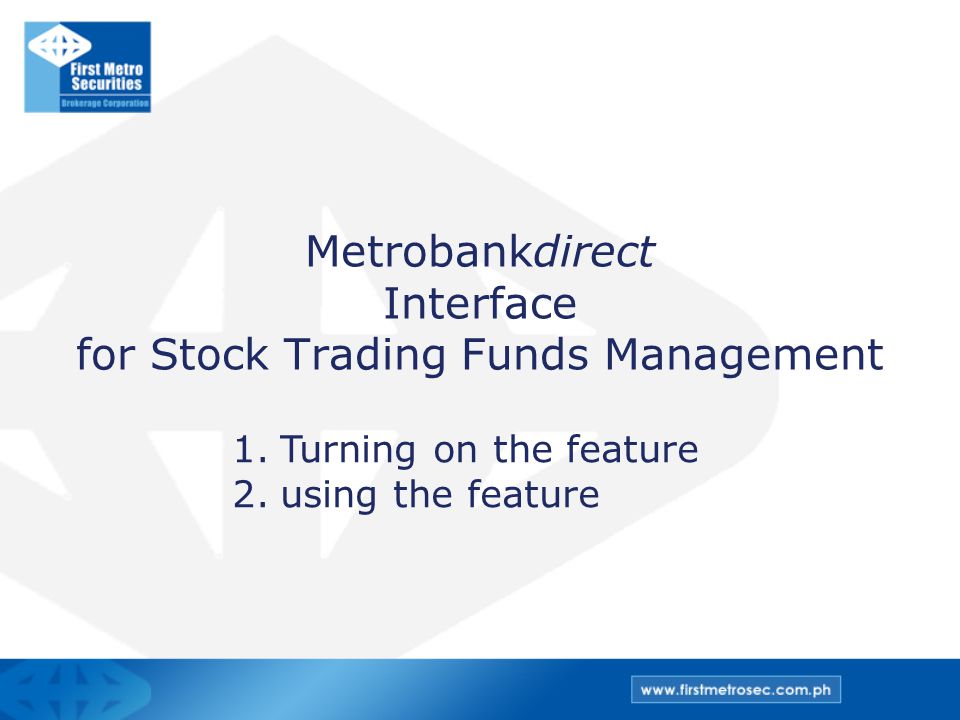 First Metro Securities
Brokerage Corporation

Metrobankdirect
Interface
for Stock Trading Funds Management

1. Turning on the feature
2. using the feature

www.firstmetrosec.com.ph